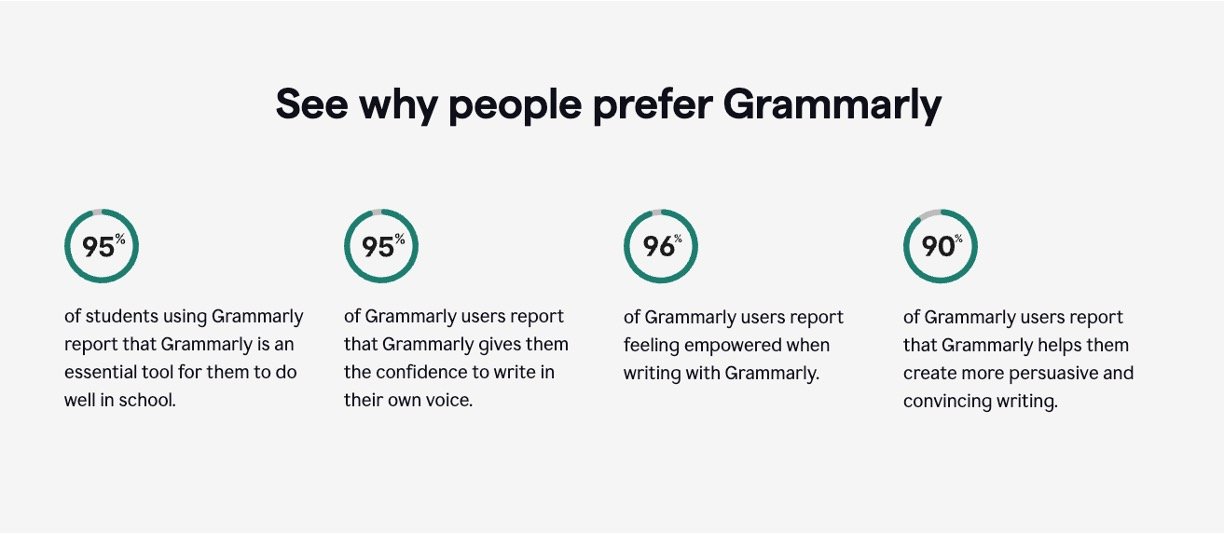 See why people prefer Grammarly

95%

of students using Grammarly report that Grammarly is an essential tool for them to do well in school.

95%

of Grammarly users report that Grammarly gives them the confidence to write in their own voice.

96%

of Grammarly users report feeling empowered when writing with Grammarly.

90%

of Grammarly users report that Grammarly helps them create more persuasive and convincing writing.